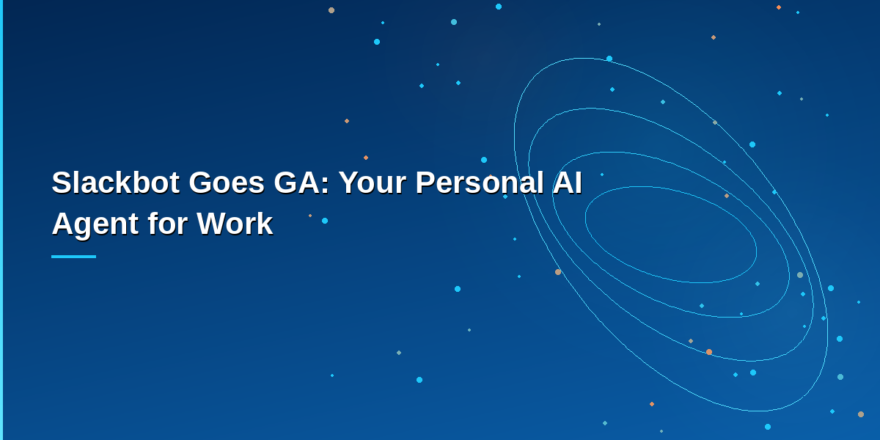 Slackbot Goes GA: Your Personal AI Agent for Work